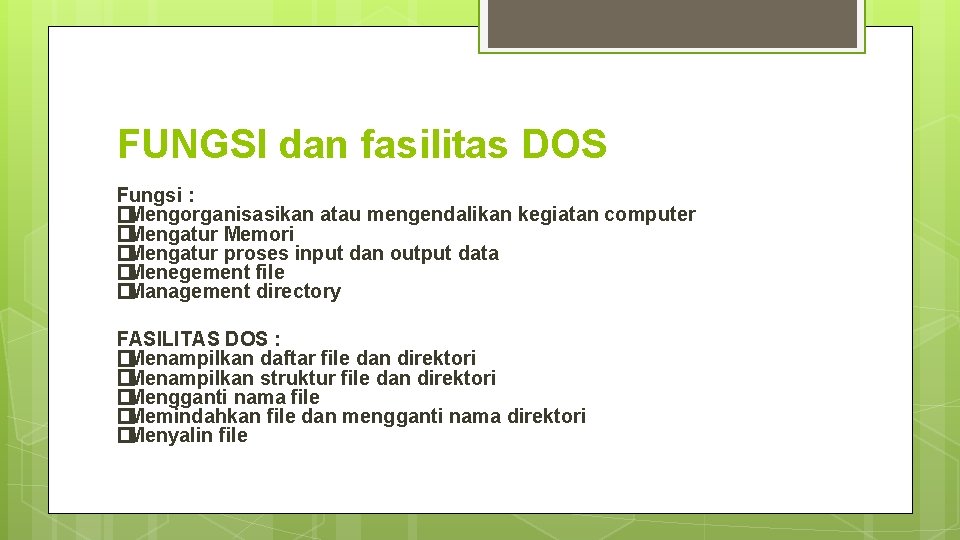 FUNGSI dan fasilitas DOS

Fungsi :
�Mengorganisasikan atau mengendalikan kegiatan computer
�Mengatur Memori
�Mengatur proses input dan output data
�Menegement file
�Management directory

FASILITAS DOS :
�Menampilkan daftar file dan direktori
�Menampilkan struktur file dan direktori
�Mengganti nama file
�Memindahkan file dan mengganti nama direktori
�Menyalin file